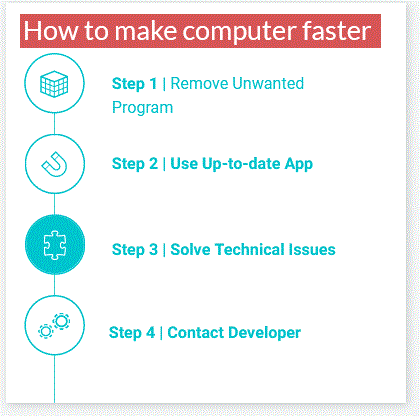 How to make computer faster

Step 1 | Remove Unwanted Program

Step 2 | Use Up-to-date App

Step 3 | Solve Technical Issues

Step 4 | Contact Developer